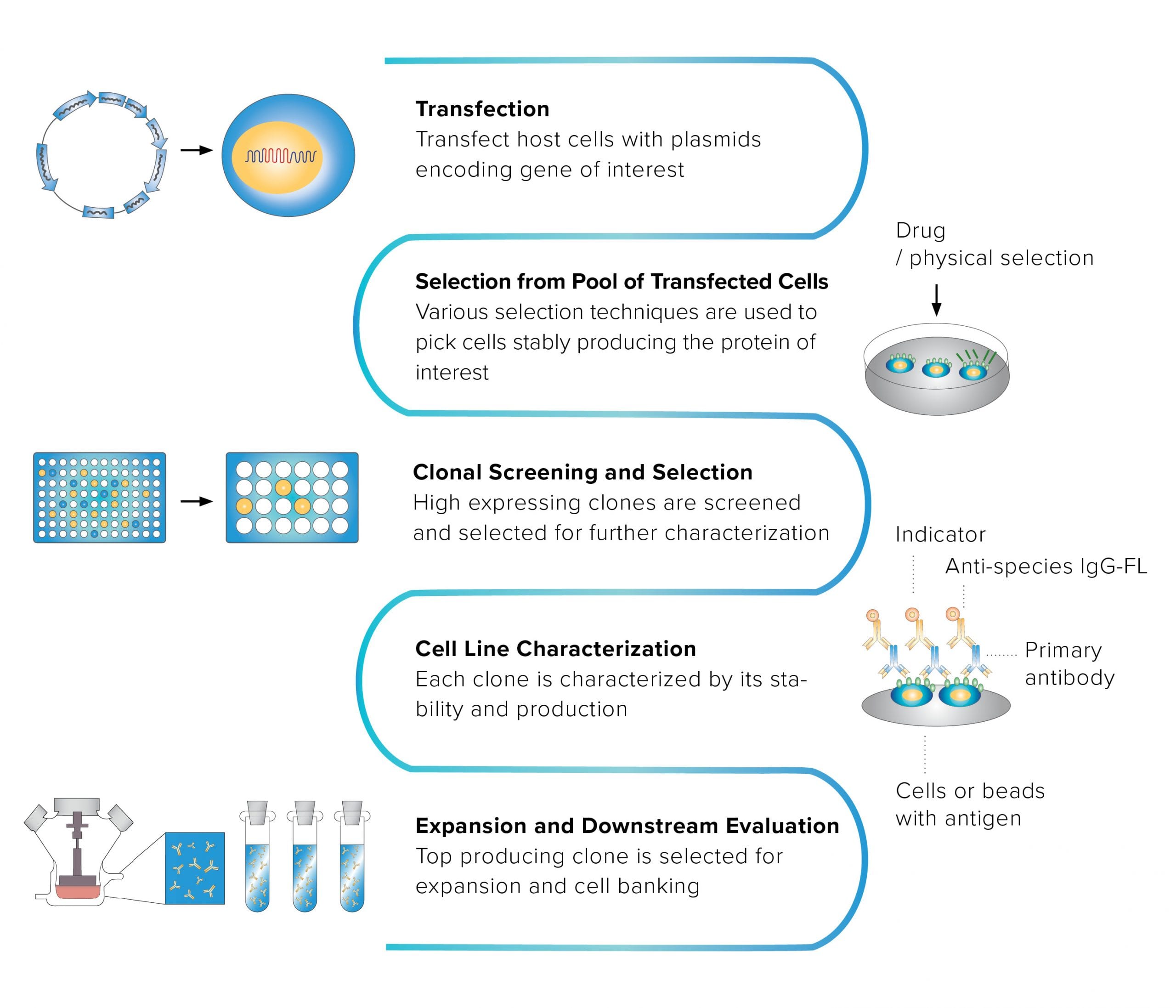 Transfection
Transfect host cells with plasmids encoding gene of interest

Drug / physical selection

Selection from Pool of Transfected Cells
Various selection techniques are used to pick cells stably producing the protein of interest

Clonal Screening and Selection
High expressing clones are screened and selected for further characterization

Indicator

Anti-species IgG-FL

Primary antibody

Cell Line Characterization
Each clone is characterized by its stability and production

Cells or beads with antigen

Expansion and Downstream Evaluation
Top producing clone is selected for expansion and cell banking